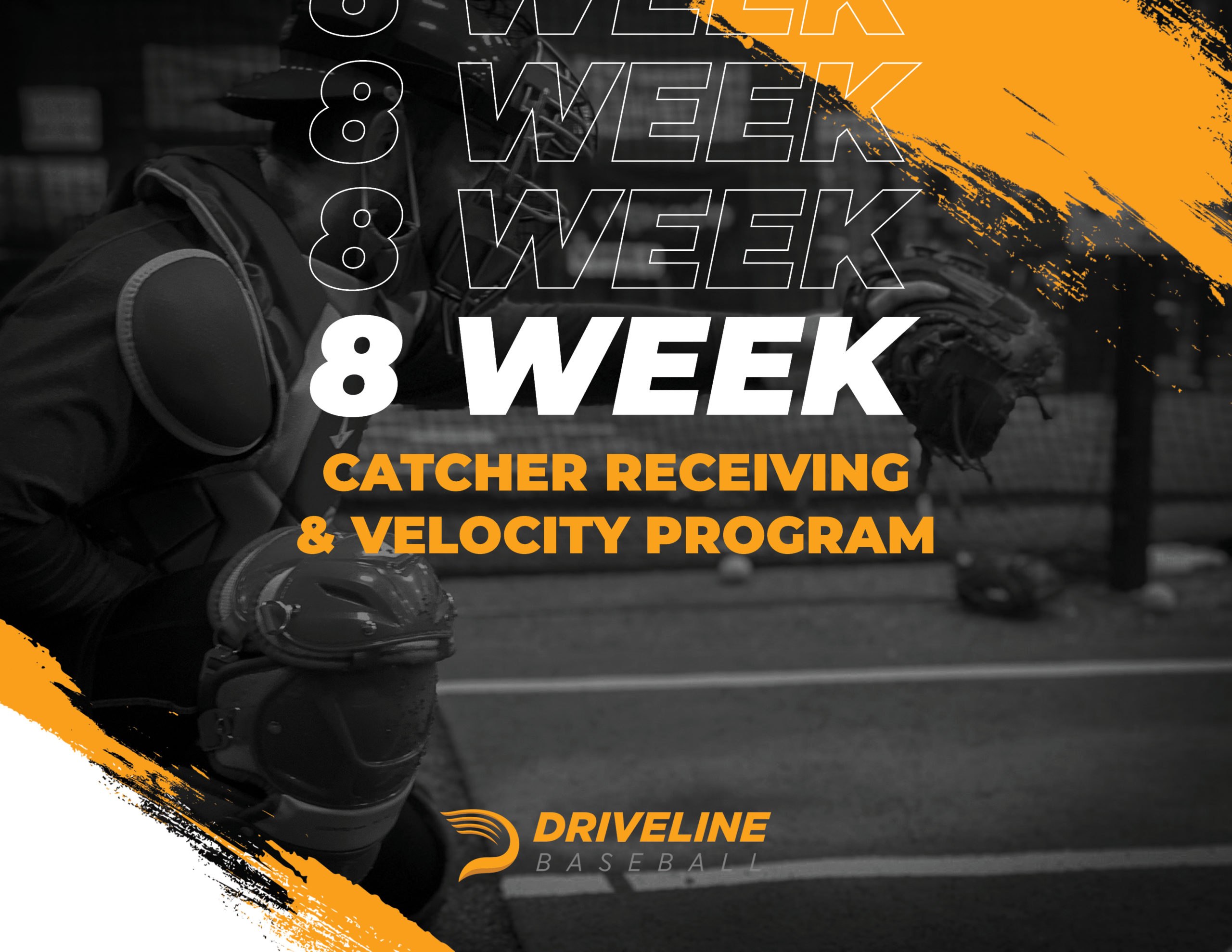 8 WEEK
8 WEEK
8 WEEK
8 WEEK
CATCHER RECEIVING & VELOCITY PROGRAM

DRIVELINE
BASEBALL